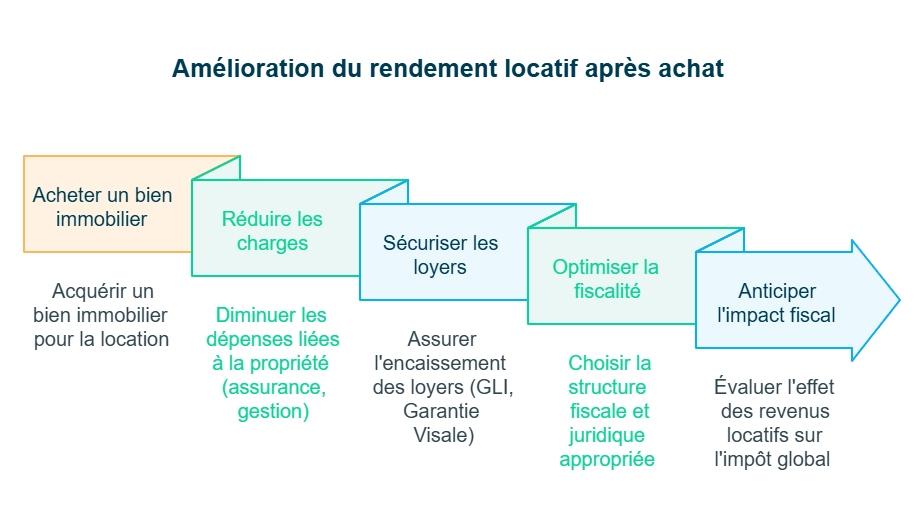 Amélioration du rendement locatif après achat

Acheter un bien immobilier

Acquérir un bien immobilier pour la location

Réduire les charges

Diminuer les dépenses liées à la propriété (assurance, gestion)

Sécuriser les loyers

Assurer l'encaissement des loyers (GLI, Garantie Visale)

Optimiser la fiscalité

Choisir la structure fiscale et juridique appropriée

Anticiper l'impact fiscal

Évaluer l'effet des revenus locatifs sur l'impôt global